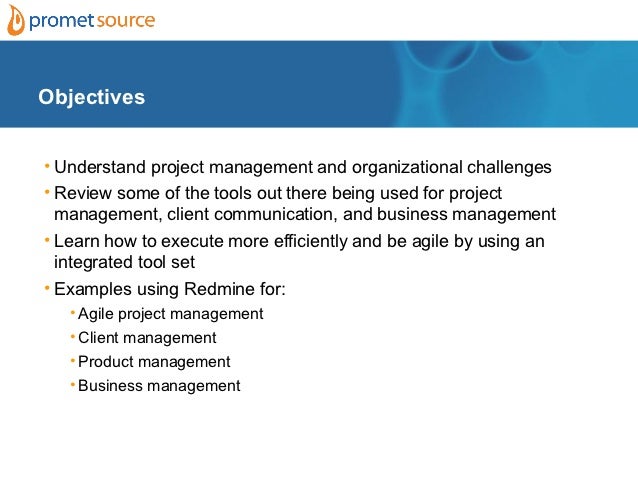 promet source

Objectives

• Understand project management and organizational challenges
• Review some of the tools out there being used for project management, client communication, and business management
• Learn how to execute more efficiently and be agile by using an integrated tool set
• Examples using Redmine for:
  • Agile project management
  • Client management
  • Product management
  • Business management